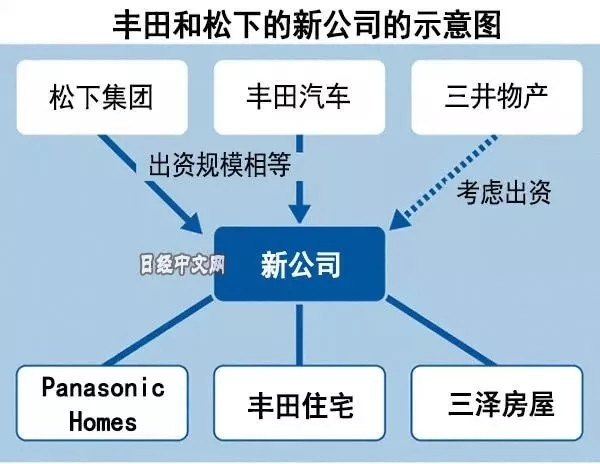 丰田和松下的新公司的示意图

松下集团

丰田汽车

三井物产

出资规模相等

考虑出资

日经中文网

新公司

Panasonic Homes

丰田住宅

三泽房屋